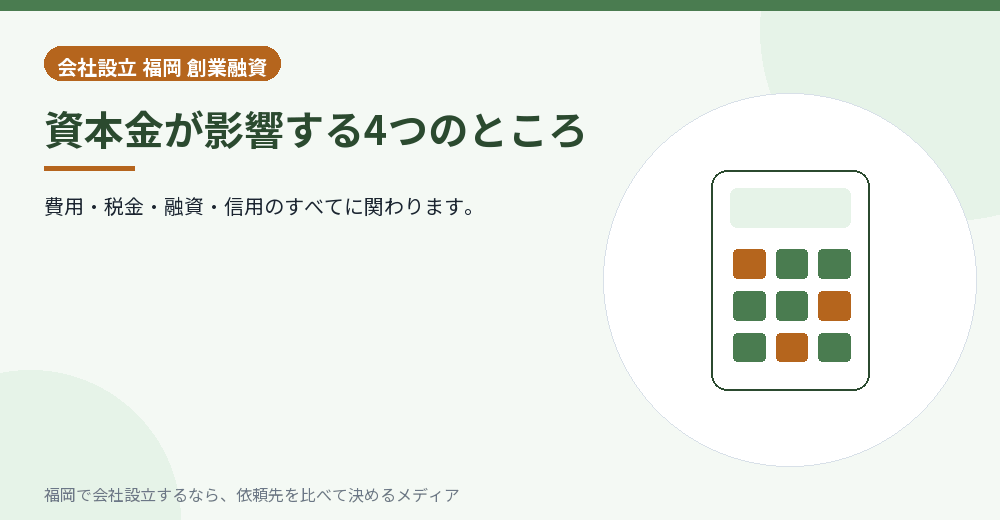 会社設立 福岡 創業融資

資本金が影響する4つのところ

費用・税金・融資・信用のすべてに関わります。

福岡で会社設立するなら、依頼先を比べて決めるメディア